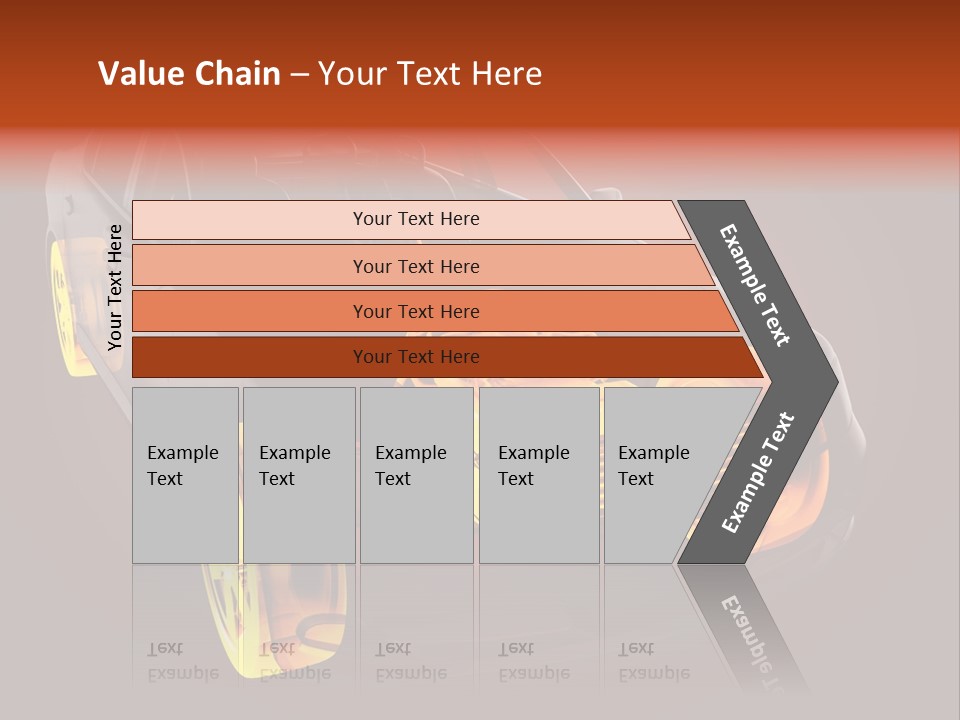 Value Chain – Your Text Here

Your Text Here

Your Text Here

Your Text Here

Your Text Here

Your Text Here

Example Text

Example Text

Example Text

Example Text

Example Text

Example Text

Example Text